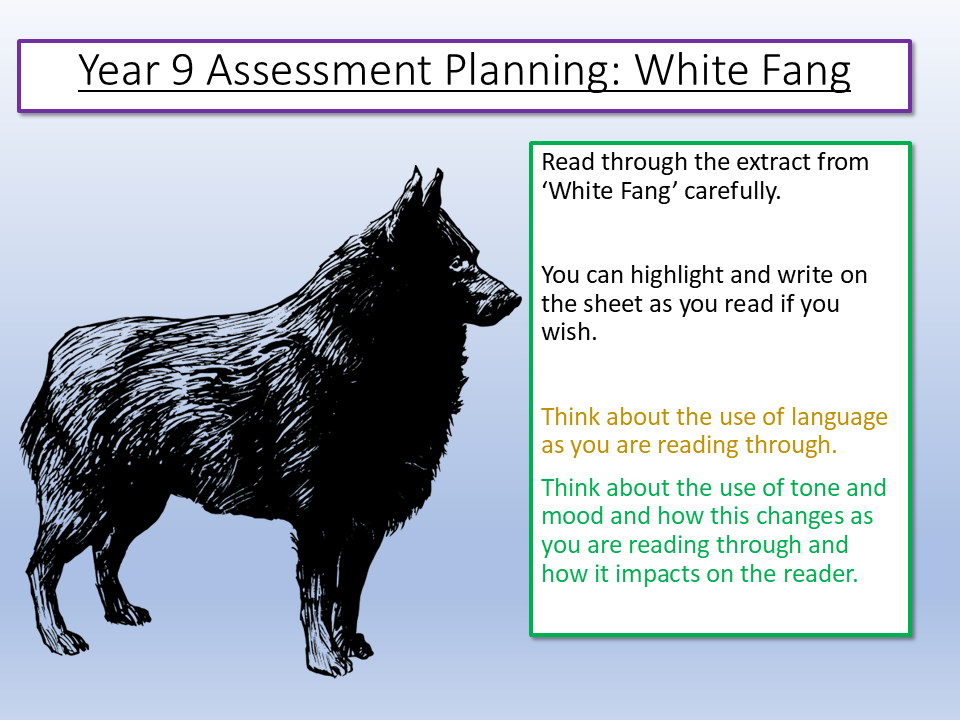 Year 9 Assessment Planning: White Fang

Read through the extract from ‘White Fang’ carefully.

You can highlight and write on the sheet as you read if you wish.

Think about the use of language as you are reading through.

Think about the use of tone and mood and how this changes as you are reading through and how it impacts on the reader.